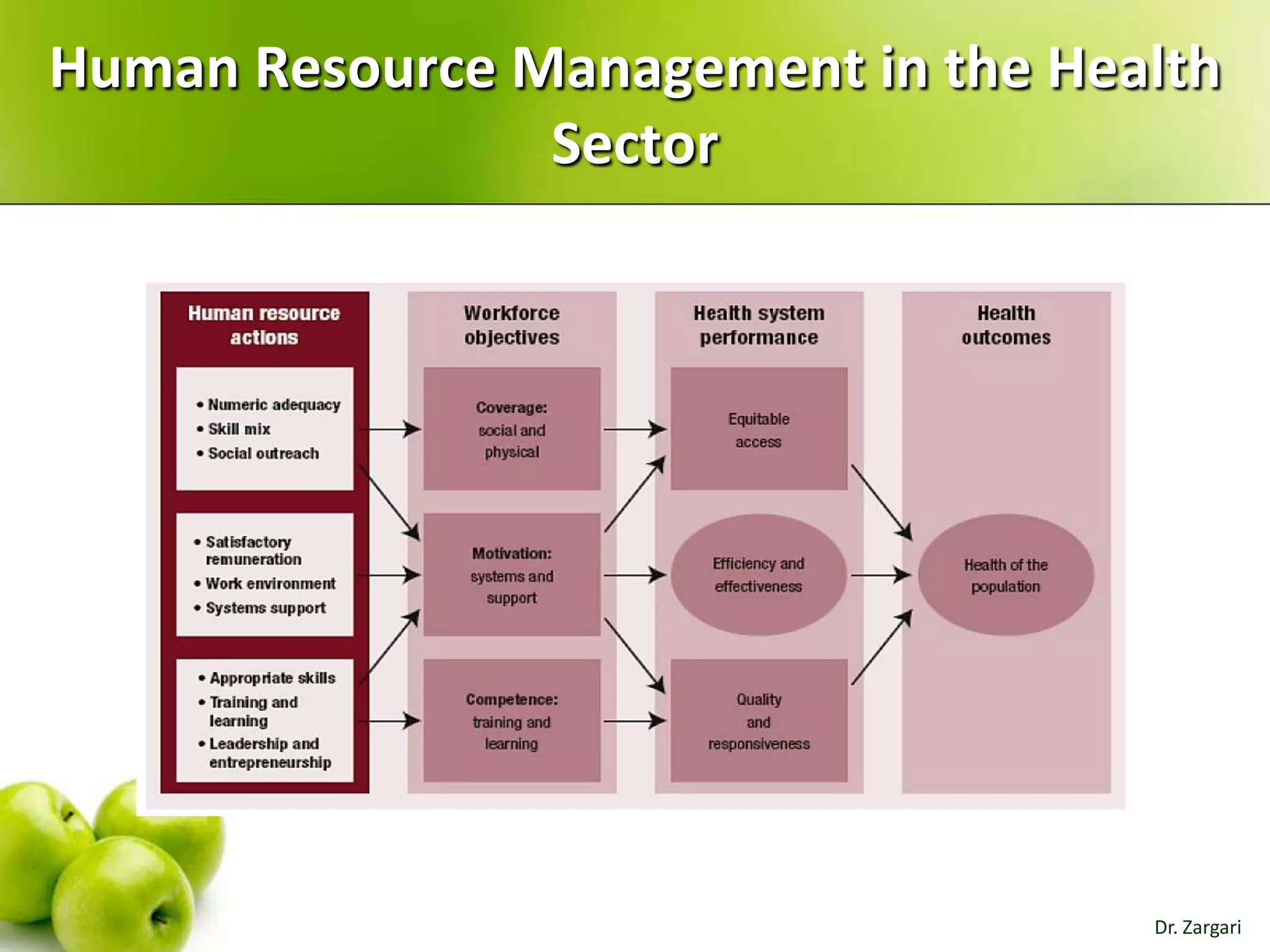 Human Resource Management in the Health Sector

Human resource actions

• Numeric adequacy
• Skill mix
• Social outreach

• Satisfactory remuneration
• Work environment
• Systems support

• Appropriate skills
• Training and learning
• Leadership and entrepreneurship

Workforce objectives

Coverage: social and physical

Motivation: systems and support

Competence: training and learning

Health system performance

Equitable access

Efficiency and effectiveness

Quality and responsiveness

Health outcomes

Health of the population

Dr. Zargari